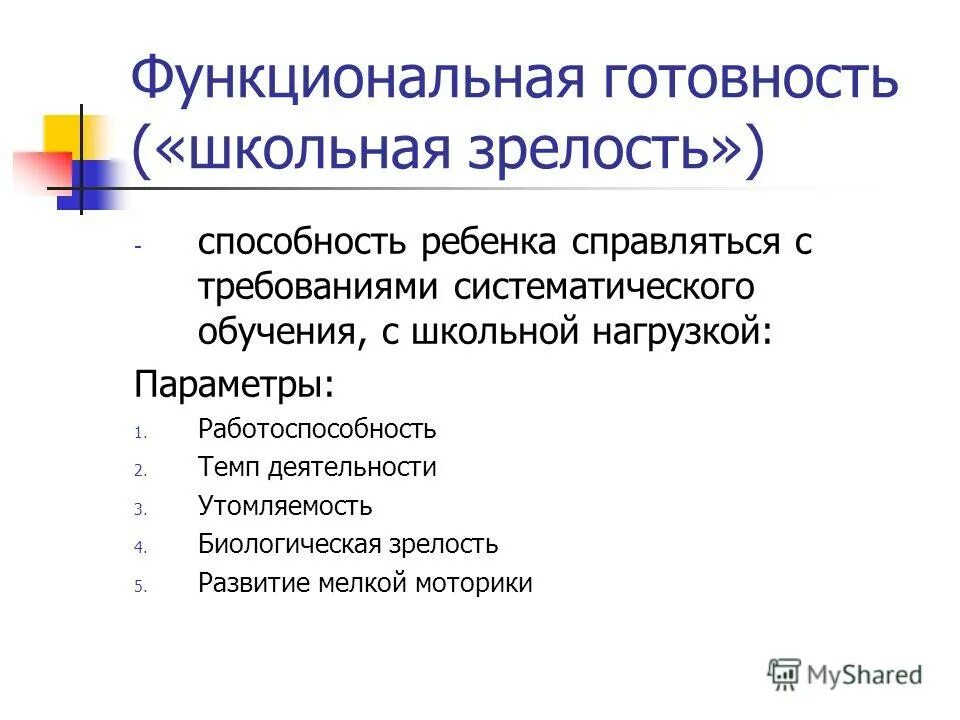 Функциональная готовность («школьная зрелость»)

- способность ребенка справляться с требованиями систематического обучения, с школьной нагрузкой:

Параметры:

1. Работоспособность
2. Темп деятельности
3. Утомляемость
4. Биологическая зрелость
5. Развитие мелкой моторики

MyShared